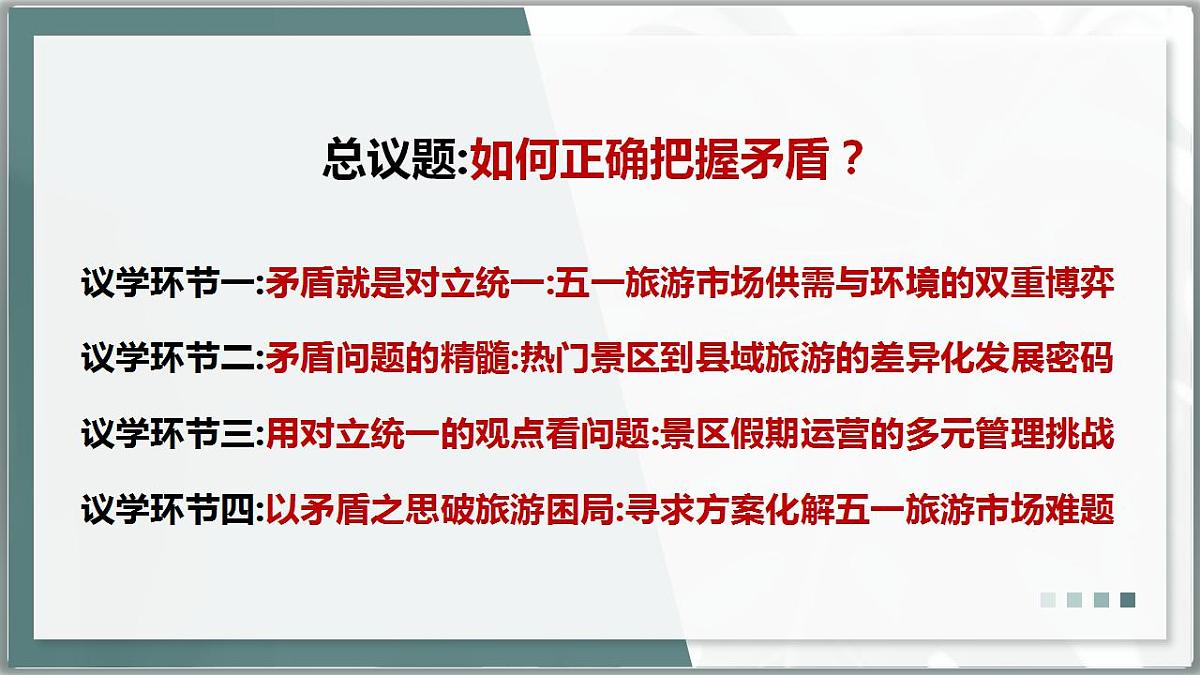 总议题:如何正确把握矛盾？

议学环节一:矛盾就是对立统一:五一旅游市场供需与环境的双重博弈

议学环节二:矛盾问题的精髓:热门景区到县域旅游的差异化发展密码

议学环节三:用对立统一的观点看问题:景区假期运营的多元管理挑战

议学环节四:以矛盾之思破旅游困局:寻求方案化解五一旅游市场难题